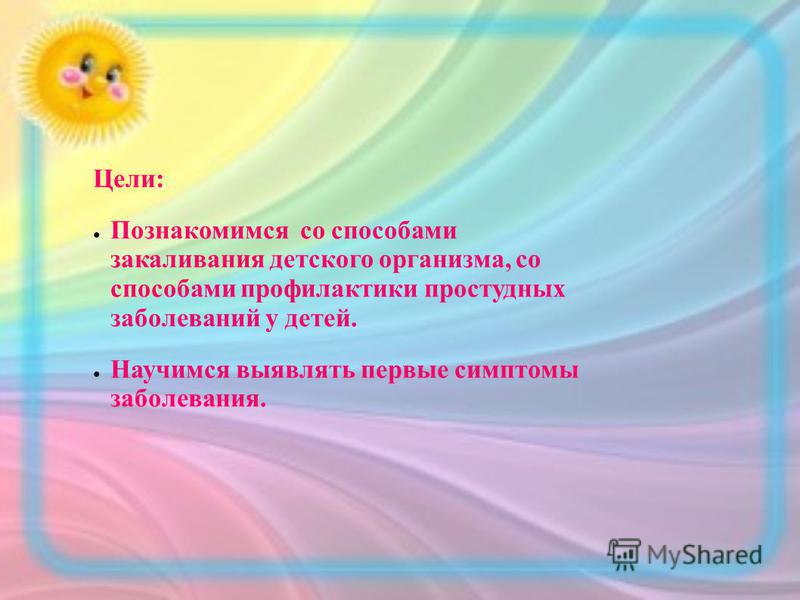 Цели:

• Познакомимся со способами закаливания детского организма, со способами профилактики простудных заболеваний у детей.

• Научимся выявлять первые симптомы заболевания.

MyShared